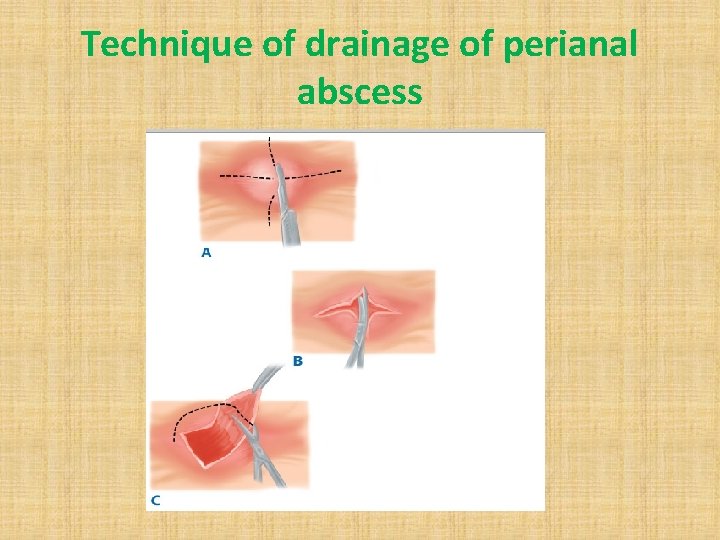 Technique of drainage of perianal abscess

A

B

C